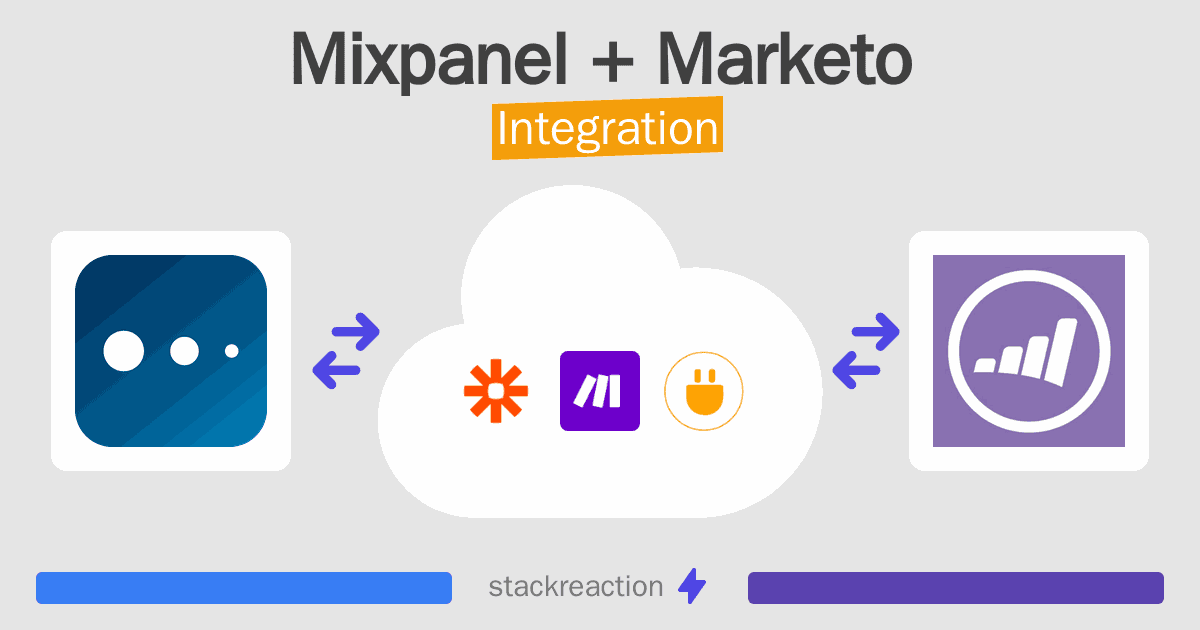 Mixpanel + Marketo
Integration

stackreaction